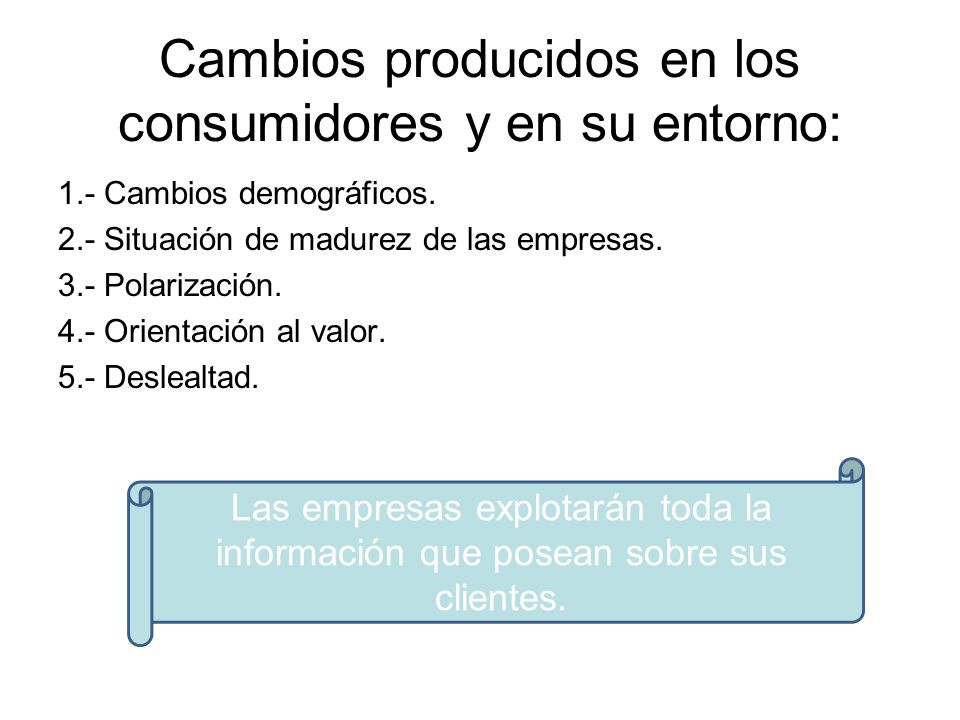 Cambios producidos en los consumidores y en su entorno:

1.- Cambios demográficos.
2.- Situación de madurez de las empresas.
3.- Polarización.
4.- Orientación al valor.
5.- Deslealtad.

Las empresas explotarán toda la información que posean sobre sus clientes.